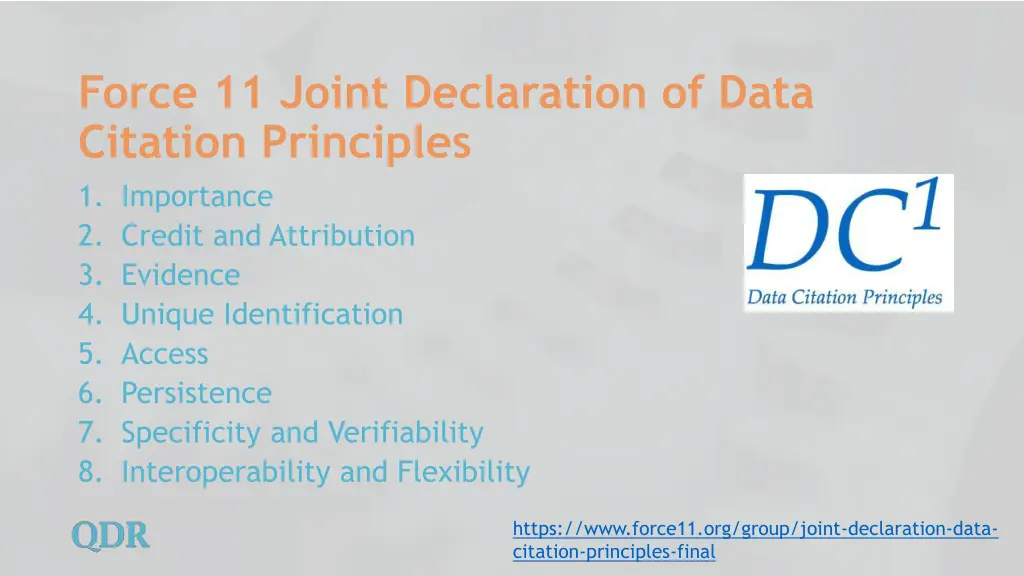 Force 11 Joint Declaration of Data Citation Principles

1. Importance
2. Credit and Attribution
3. Evidence
4. Unique Identification
5. Access
6. Persistence
7. Specificity and Verifiability
8. Interoperability and Flexibility

$DC^1$
Data Citation Principles

QDR

https://www.force11.org/group/joint-declaration-data-citation-principles-final